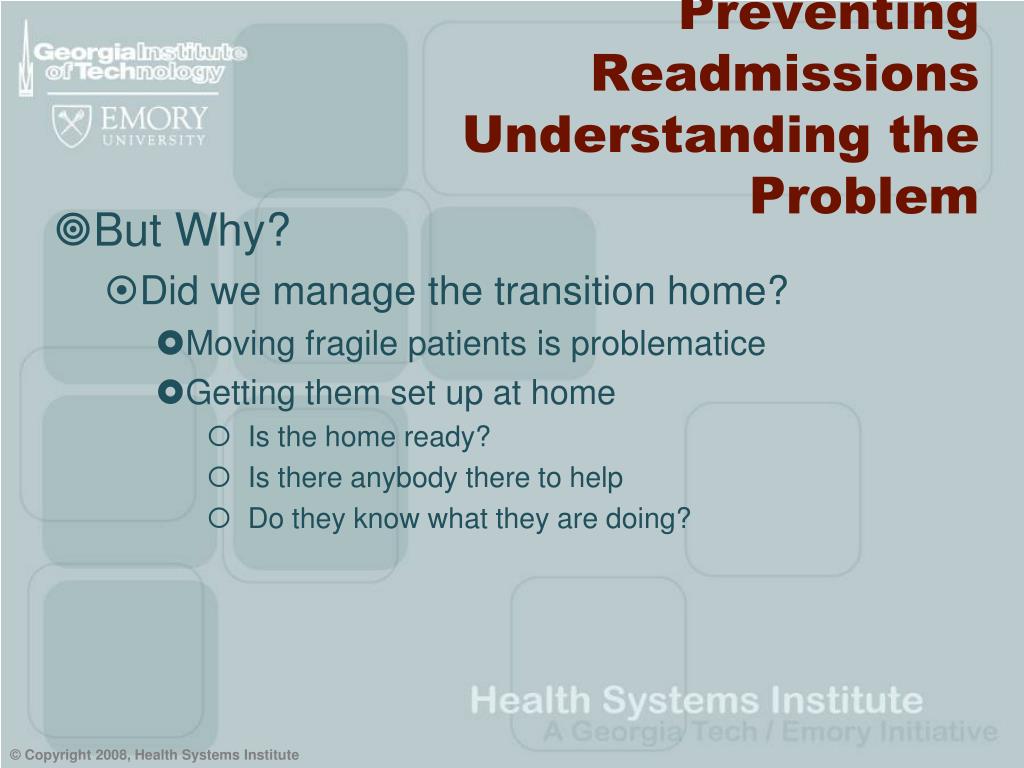 Georgia Institute of Technology

EMORY UNIVERSITY

Preventing Readmissions Understanding the Problem

But Why?

Did we manage the transition home?

Moving fragile patients is problematice

Getting them set up at home

Is the home ready?

Is there anybody there to help

Do they know what they are doing?

Health Systems Institute
A Georgia Tech / Emory Initiative

© Copyright 2008, Health Systems Institute